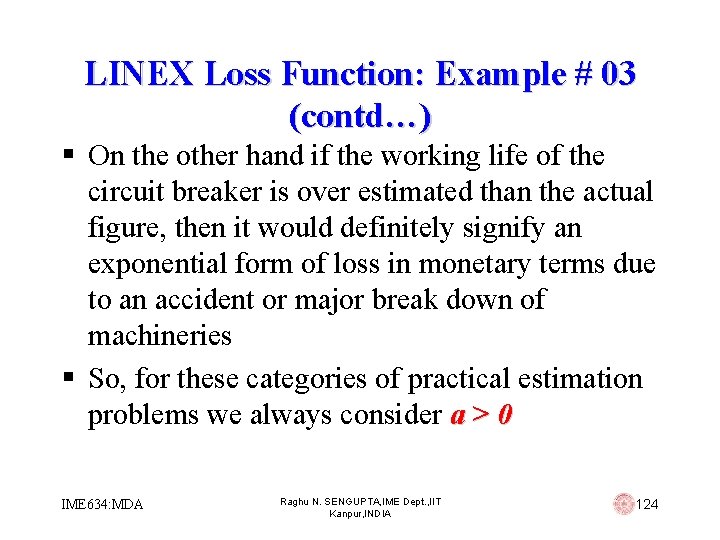 LINEX Loss Function: Example # 03 (contd…)

▪ On the other hand if the working life of the circuit breaker is over estimated than the actual figure, then it would definitely signify an exponential form of loss in monetary terms due to an accident or major break down of machineries

▪ So, for these categories of practical estimation problems we always consider $a > 0$

IME634:MDA

Raghu N. SENGUPTA,IME Dept.,IIT Kanpur,INDIA

124